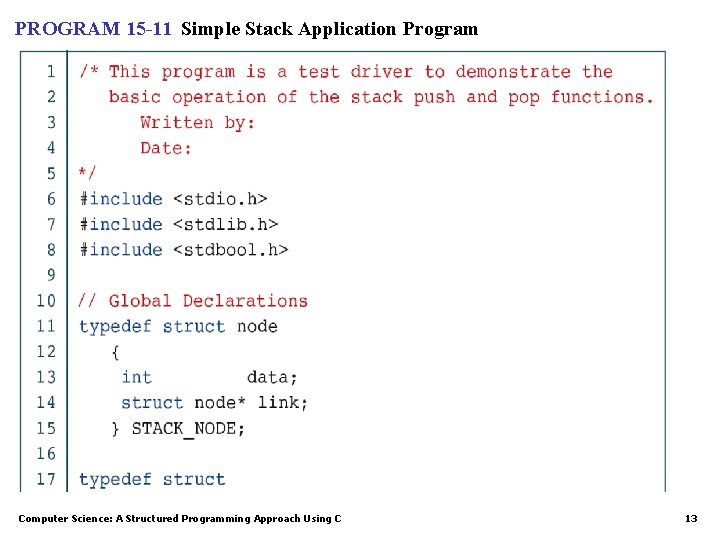 PROGRAM 15-11 Simple Stack Application Program

1 /* This program is a test driver to demonstrate the
2 basic operation of the stack push and pop functions.
3 Written by:
4 Date:
5 */
6 #include <stdio.h>
7 #include <stdlib.h>
8 #include <stdbool.h>
9
10 // Global Declarations
11 typedef struct node
12 {
13 int data;
14 struct node* link;
15 } STACK_NODE;
16
17 typedef struct

Computer Science: A Structured Programming Approach Using C

13